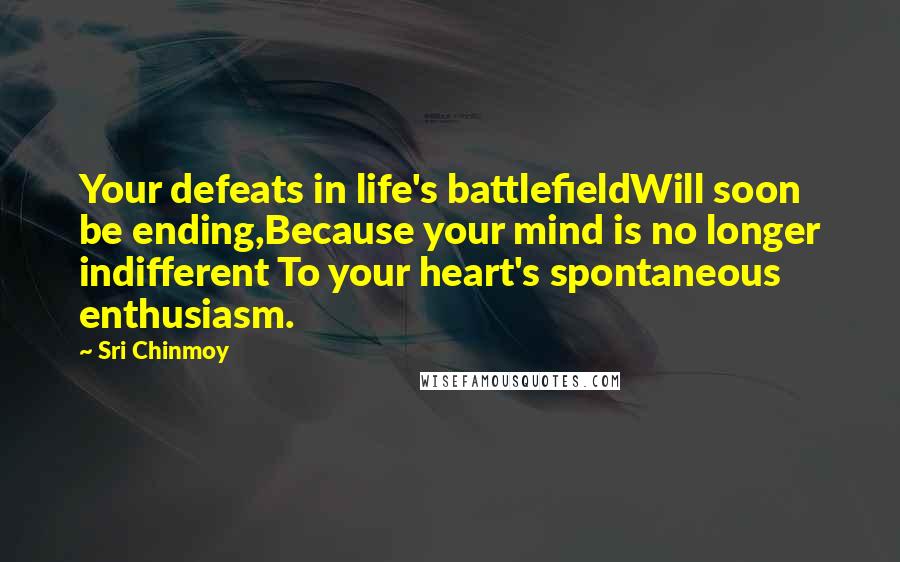 Your defeats in life's battlefieldWill soon be ending,Because your mind is no longer indifferent To your heart's spontaneous enthusiasm.

~ Sri Chinmoy

WISEFAMOUSQUOTES.COM